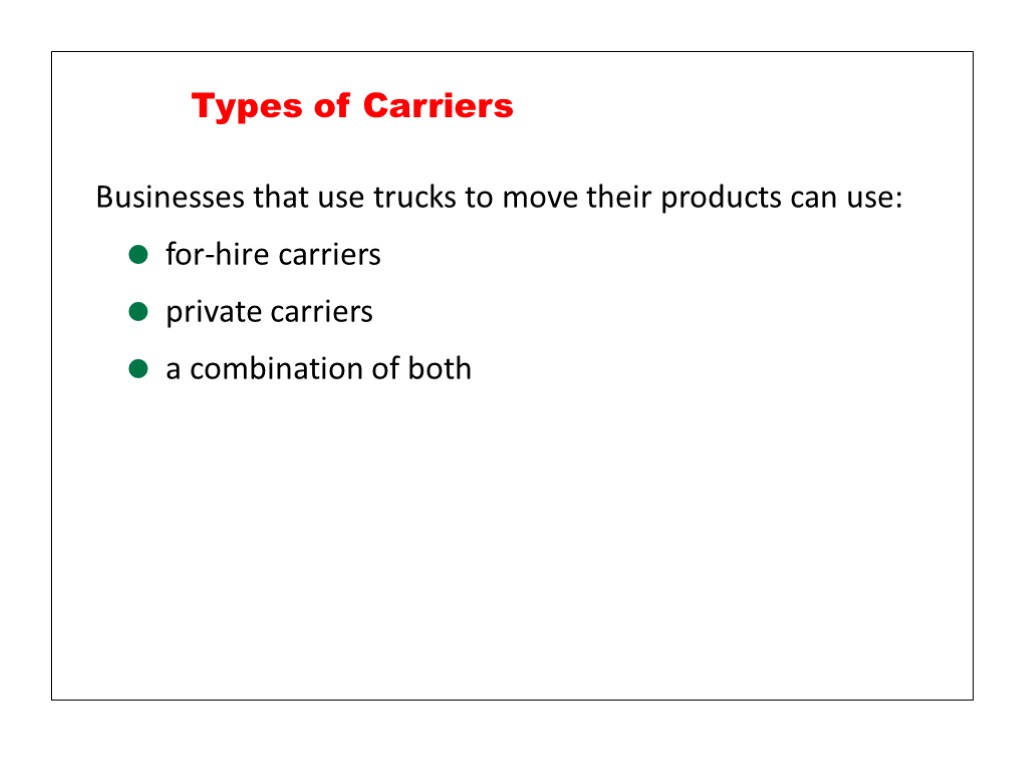 Types of Carriers

Businesses that use trucks to move their products can use:

- for-hire carriers
- private carriers
- a combination of both